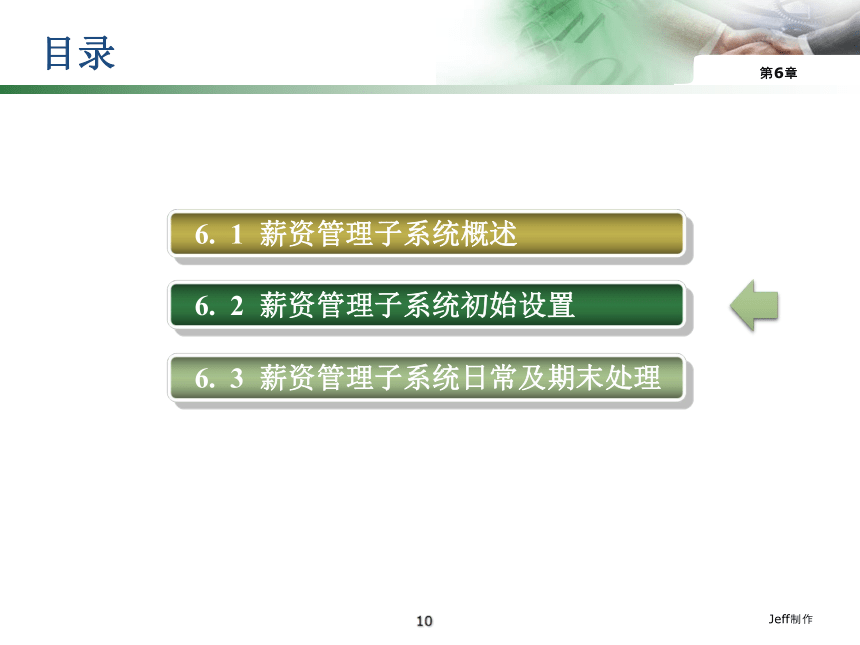 目录

第6章

6. 1 薪资管理子系统概述

6. 2 薪资管理子系统初始设置

6. 3 薪资管理子系统日常及期末处理

10

Jeff制作